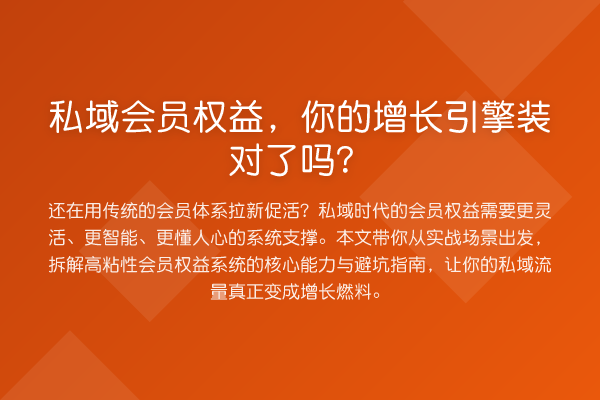 私域会员权益，你的增长引擎装对了吗？

还在用传统的会员体系拉新促活？私域时代的会员权益需要更灵活、更智能、更懂人心的系统支撑。本文带你从实战场景出发，拆解高粘性会员权益系统的核心能力与避坑指南，让你的私域流量真正变成增长燃料。